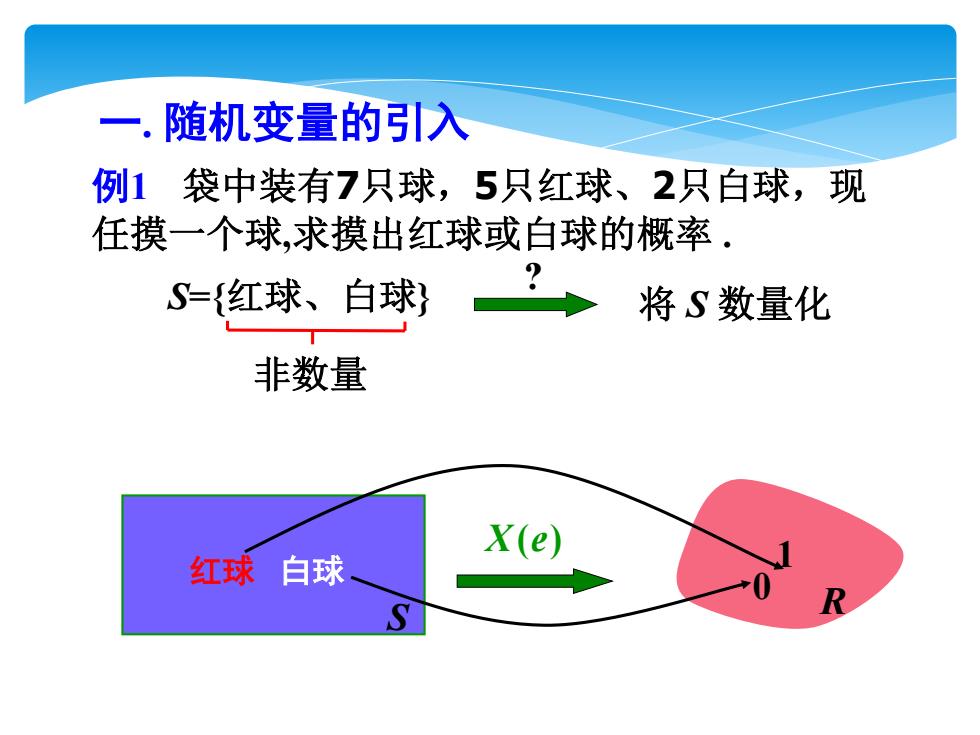 一. 随机变量的引入

例1　袋中装有7只球，5只红球、2只白球，现任摸一个球,求摸出红球或白球的概率 .

$S$={红球、白球}

?

将 $S$ 数量化

非数量

红球　白球

$S$

$X(e)$

1

0

$R$